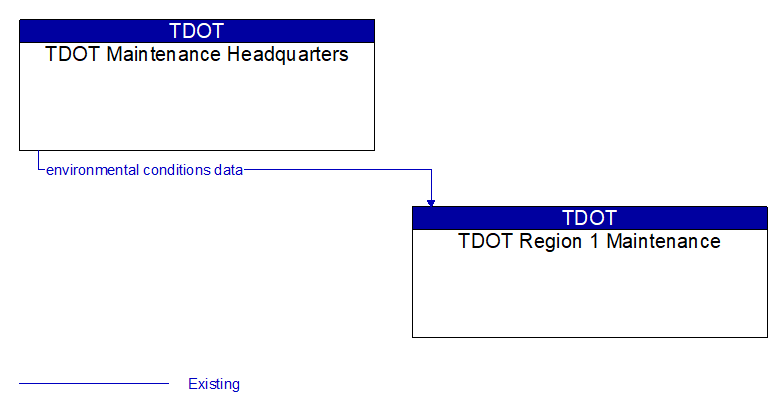 TDOT
TDOT Maintenance Headquarters

environmental conditions data

TDOT
TDOT Region 1 Maintenance

Existing